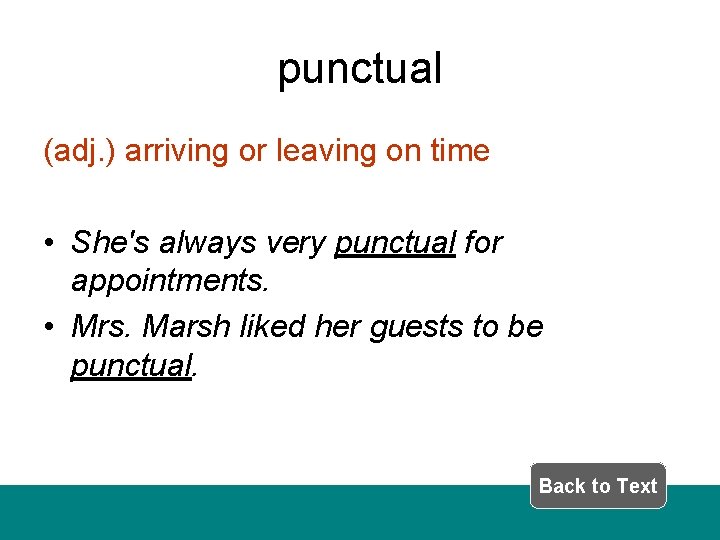 punctual

(adj.) arriving or leaving on time

• She's always very punctual for appointments.
• Mrs. Marsh liked her guests to be punctual.

Back to Text